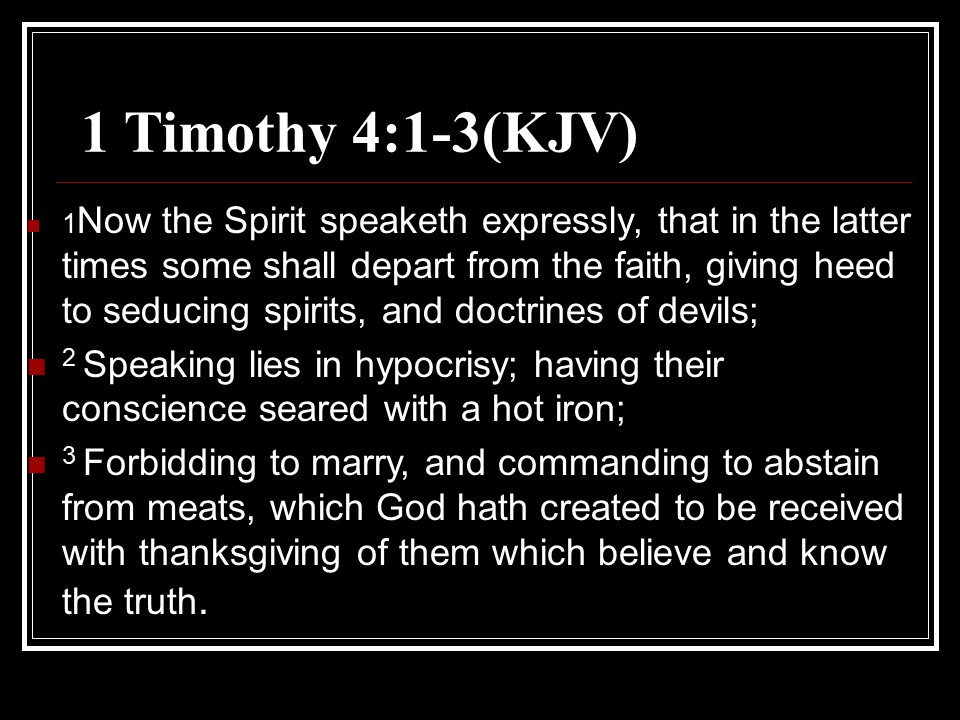 1 Timothy 4:1-3(KJV)

1Now the Spirit speaketh expressly, that in the latter times some shall depart from the faith, giving heed to seducing spirits, and doctrines of devils;

2 Speaking lies in hypocrisy; having their conscience seared with a hot iron;

3 Forbidding to marry, and commanding to abstain from meats, which God hath created to be received with thanksgiving of them which believe and know the truth.